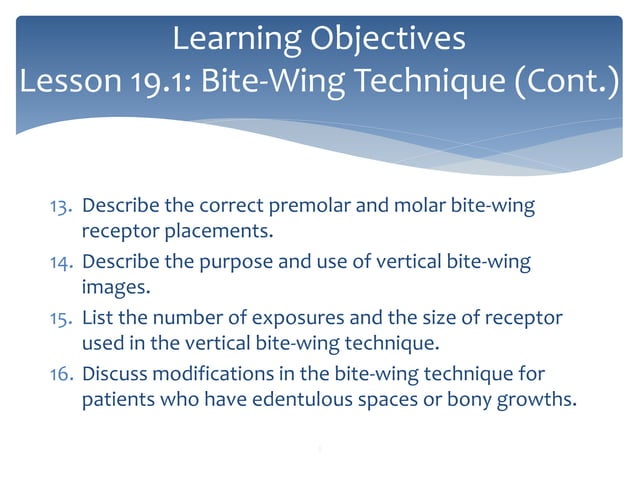 Learning Objectives
Lesson 19.1: Bite-Wing Technique (Cont.)

13. Describe the correct premolar and molar bite-wing receptor placements.
14. Describe the purpose and use of vertical bite-wing images.
15. List the number of exposures and the size of receptor used in the vertical bite-wing technique.
16. Discuss modifications in the bite-wing technique for patients who have edentulous spaces or bony growths.